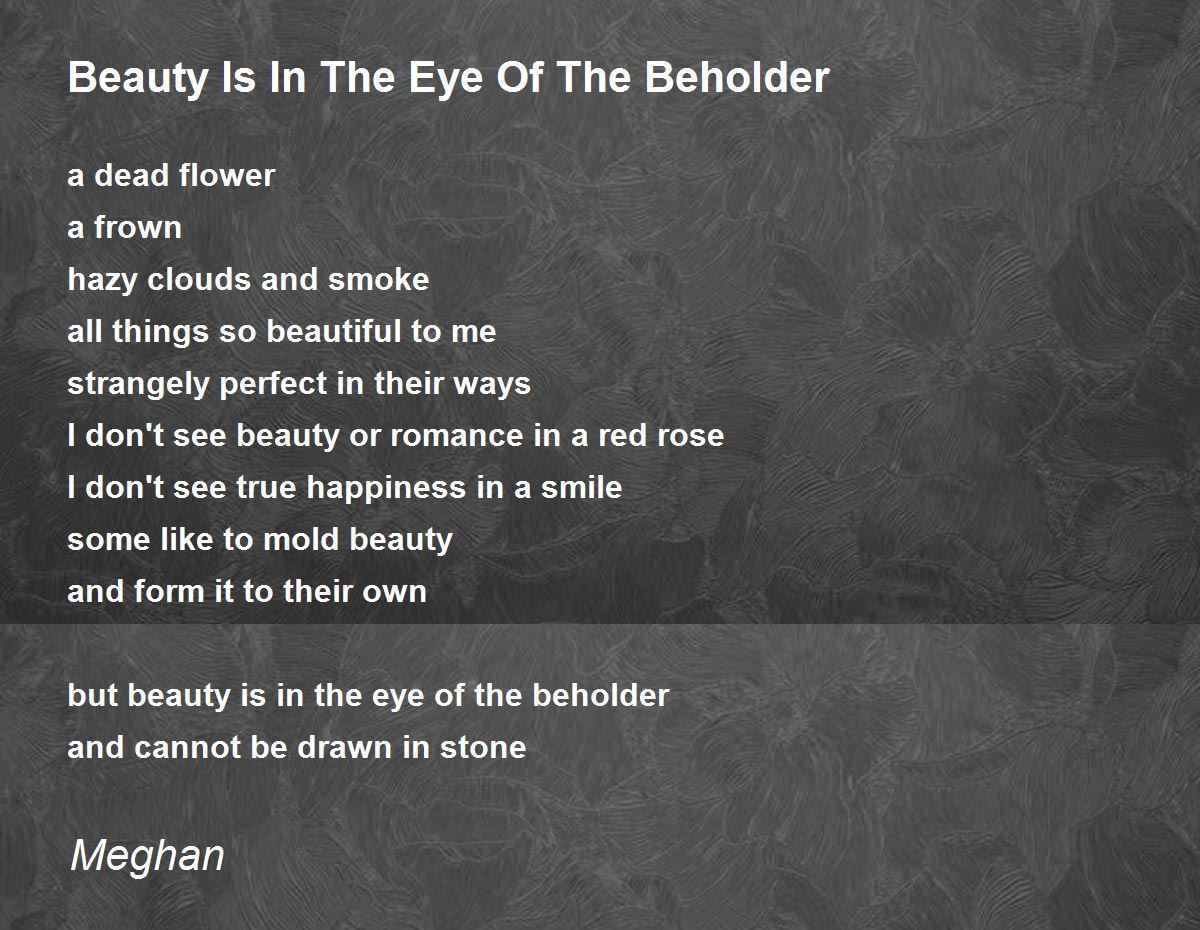 Beauty Is In The Eye Of The Beholder

a dead flower
a frown
hazy clouds and smoke
all things so beautiful to me
strangely perfect in their ways
I don't see beauty or romance in a red rose
I don't see true happiness in a smile
some like to mold beauty
and form it to their own

but beauty is in the eye of the beholder
and cannot be drawn in stone

Meghan